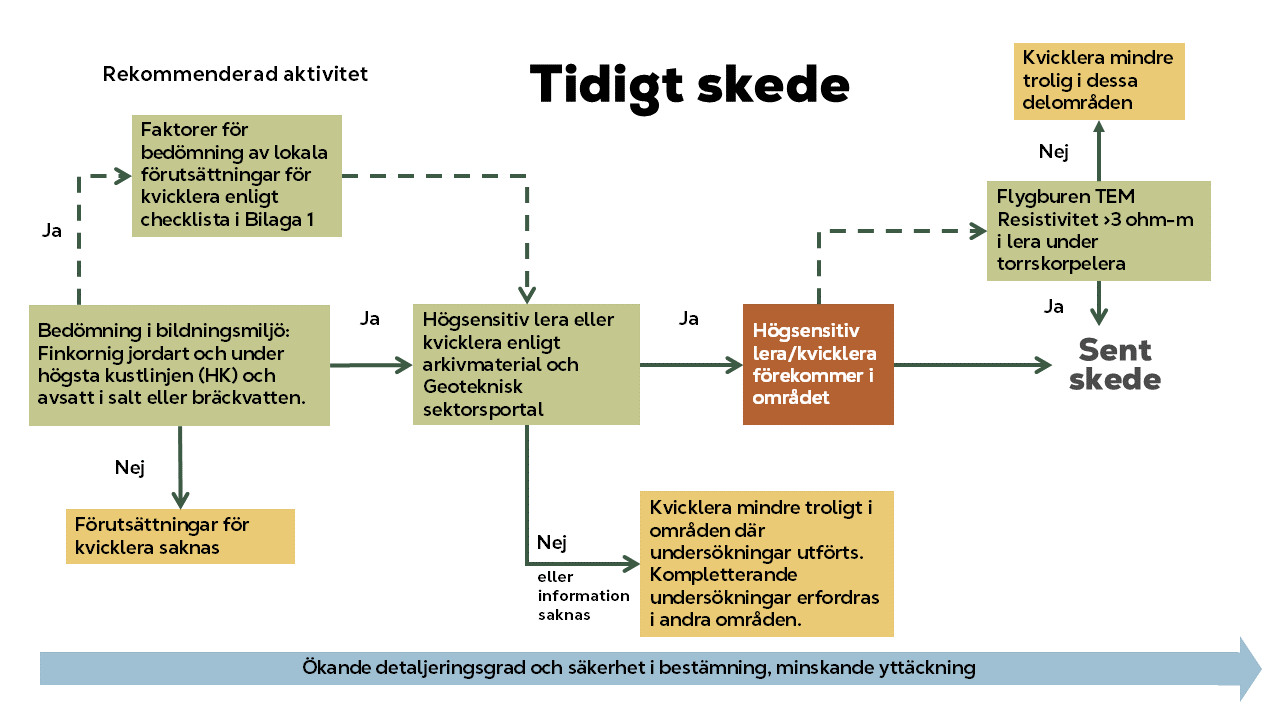 Rekommenderad aktivitet

Tidigt skede

Kvicklera mindre trolig i dessa delområden

Nej

Faktorer för bedömning av lokala förutsättningar för kvicklera enligt checklista i Bilaga 1

Ja

Flygburen TEM Resistivitet >3 ohm-m i lera under torrskorpelera

Ja

Bedömning i bildningsmiljö: Finkornig jordart och under högsta kustlinjen (HK) och avsatt i salt eller bräckvatten.

Ja

Högsensitiv lera eller kvicklera enligt arkivmaterial och Geoteknisk sektorsportal

Ja

Högsensitiv lera/kvicklera förekommer i området

Sent skede

Nej

Förutsättningar för kvicklera saknas

Nej

eller information saknas

Kvicklera mindre troligt i områden där undersökningar utförts. Kompletterande undersökningar erfordras i andra områden.

Ökande detaljeringsgrad och säkerhet i bestämning, minskande yttäckning